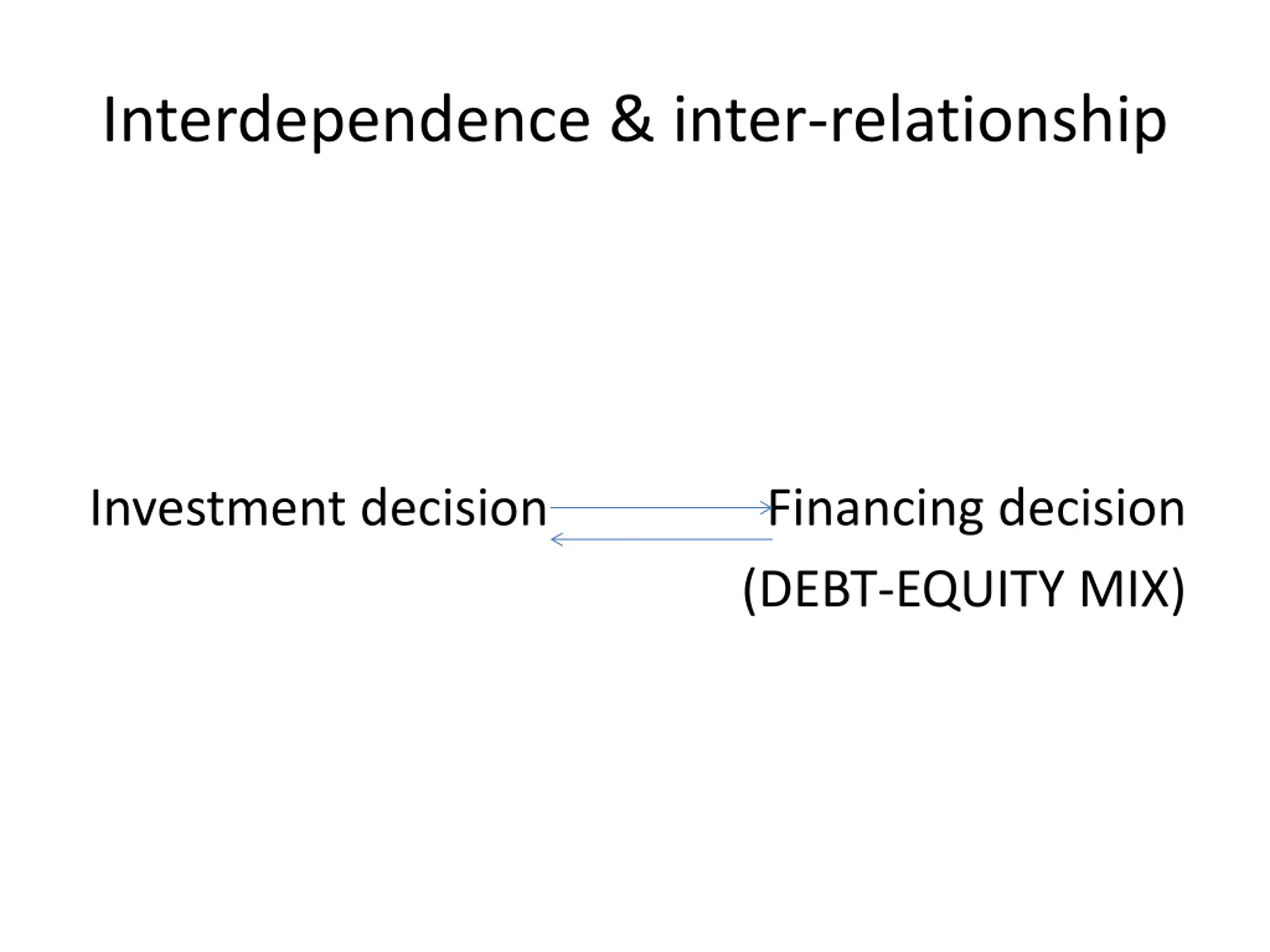 Interdependence & inter-relationship

Investment decision Financing decision

(DEBT-EQUITY MIX)